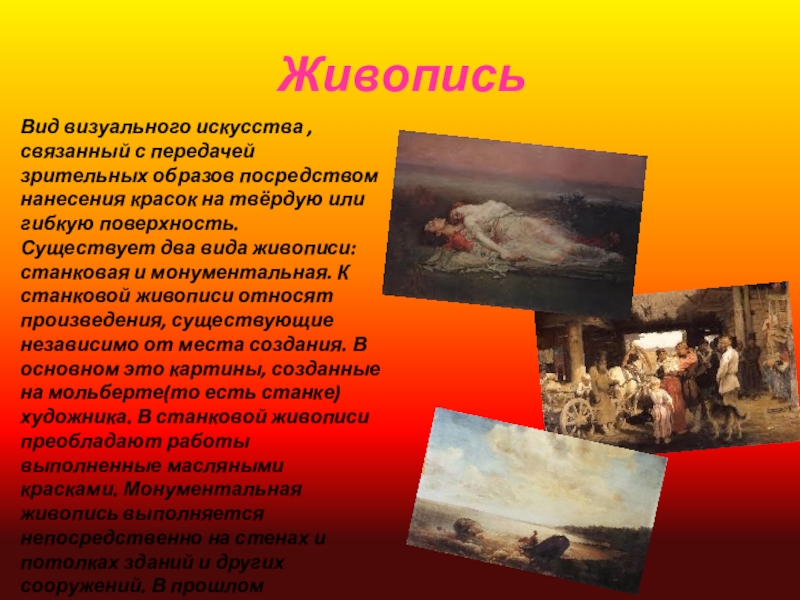 Живопись

Вид визуального искусства , связанный с передачей зрительных образов посредством нанесения красок на твёрдую или гибкую поверхность. Существует два вида живописи: станковая и монументальная. К станковой живописи относят произведения, существующие независимо от места создания. В основном это картины, созданные на мольберте(то есть станке) художника. В станковой живописи преобладают работы выполненные масляными красками. Монументальная живопись выполняется непосредственно на стенах и потолках зданий и других сооружений. В прошлом